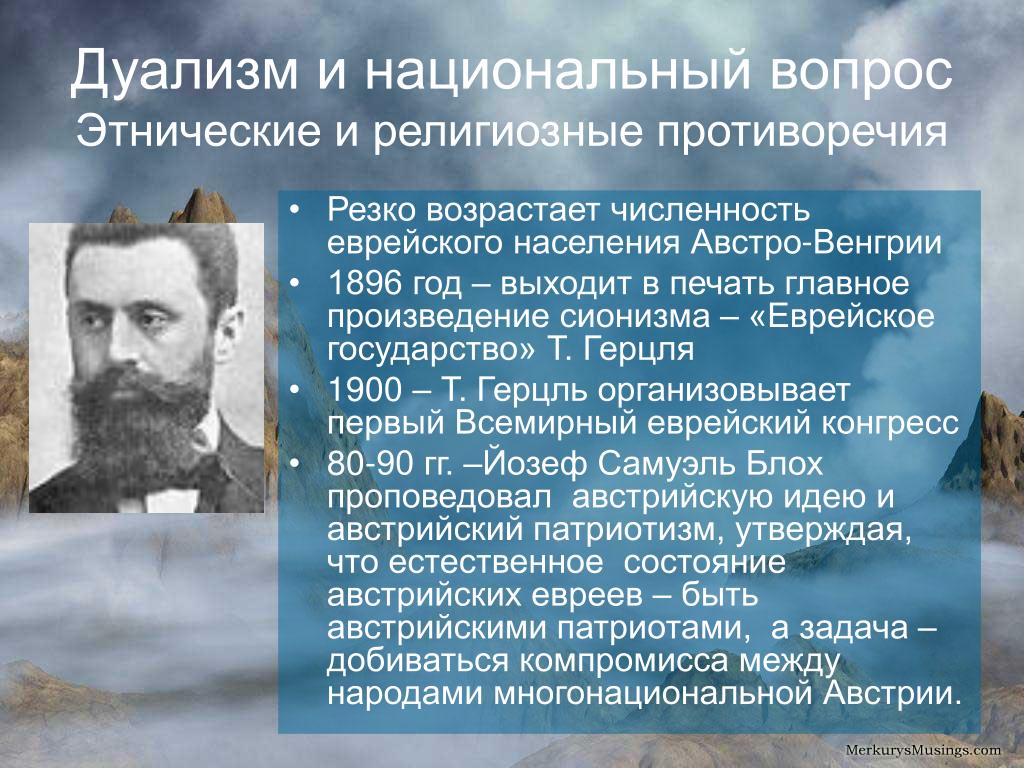 Дуализм и национальный вопрос
Этнические и религиозные противоречия

• Резко возрастает численность еврейского населения Австро-Венгрии
• 1896 год – выходит в печать главное произведение сионизма – «Еврейское государство» Т. Герцля
• 1900 – Т. Герцль организовывает первый Всемирный еврейский конгресс
• 80-90 гг. –Йозеф Самуэль Блох проповедовал австрийскую идею и австрийский патриотизм, утверждая, что естественное состояние австрийских евреев – быть австрийскими патриотами, а задача – добиваться компромисса между народами многонациональной Австрии.

MerkurysMusings.com